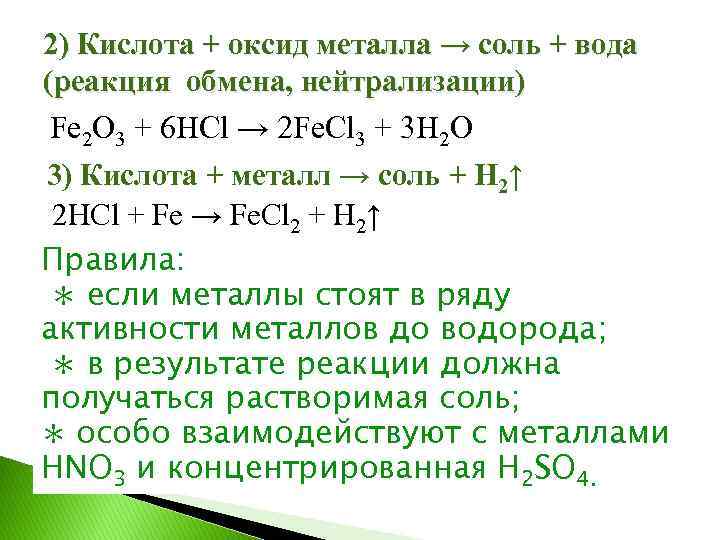 2) Кислота + оксид металла → соль + вода (реакция обмена, нейтрализации)

$Fe_2O_3 + 6HCl \rightarrow 2FeCl_3 + 3H_2O$

3) Кислота + металл → соль + $H_2\uparrow$

$2HCl + Fe \rightarrow FeCl_2 + H_2\uparrow$

Правила:
∗ если металлы стоят в ряду активности металлов до водорода;
∗ в результате реакции должна получаться растворимая соль;
∗ особо взаимодействуют с металлами $HNO_3$ и концентрированная $H_2SO_4$.